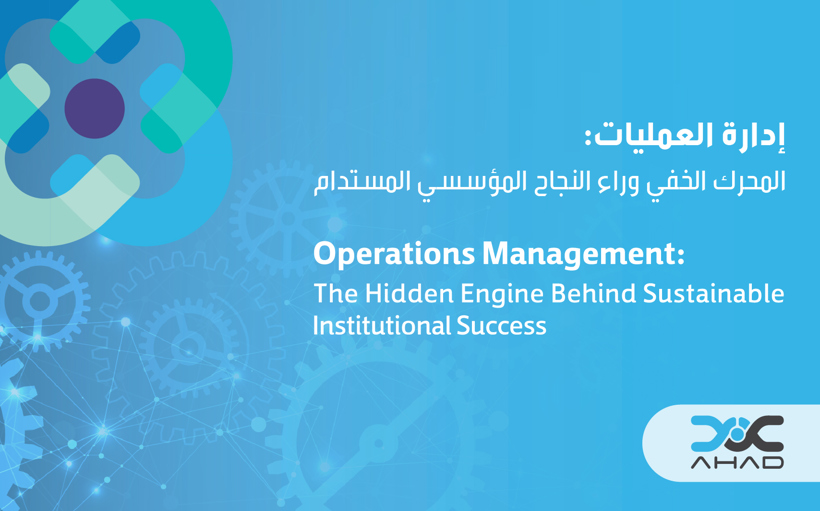 إدارة العمليات:
المحرك الخفي وراء النجاح المؤسسي المستدام

Operations Management:
The Hidden Engine Behind Sustainable Institutional Success

AHAD